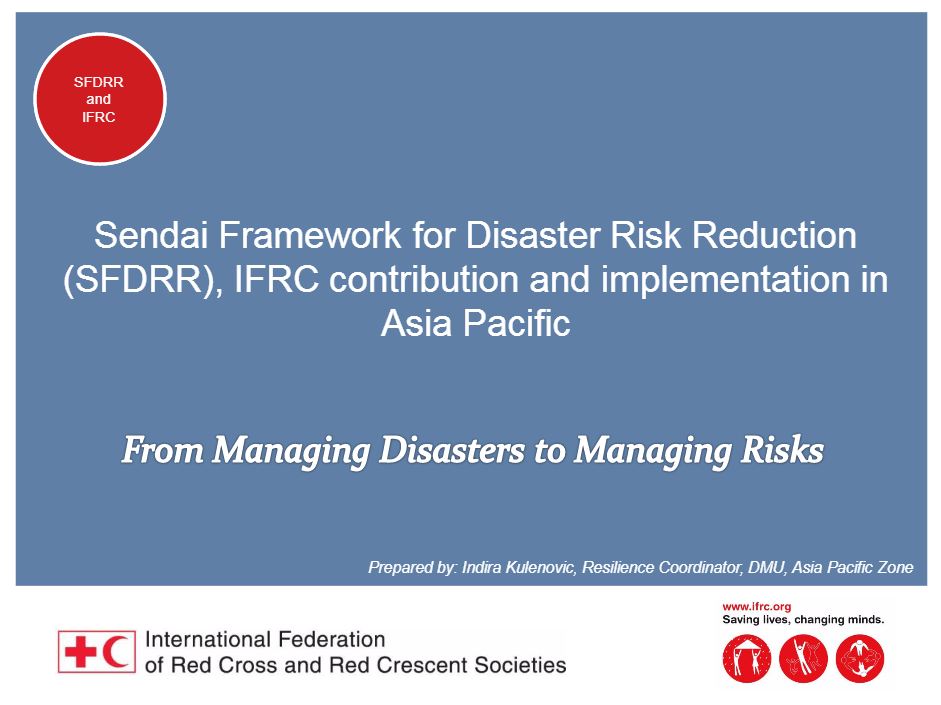 SFDRR and IFRC

Sendai Framework for Disaster Risk Reduction (SFDRR), IFRC contribution and implementation in Asia Pacific

From Managing Disasters to Managing Risks

Prepared by: Indira Kulenovic, Resilience Coordinator, DMU, Asia Pacific Zone

International Federation of Red Cross and Red Crescent Societies

www.ifrc.org
Saving lives, changing minds.